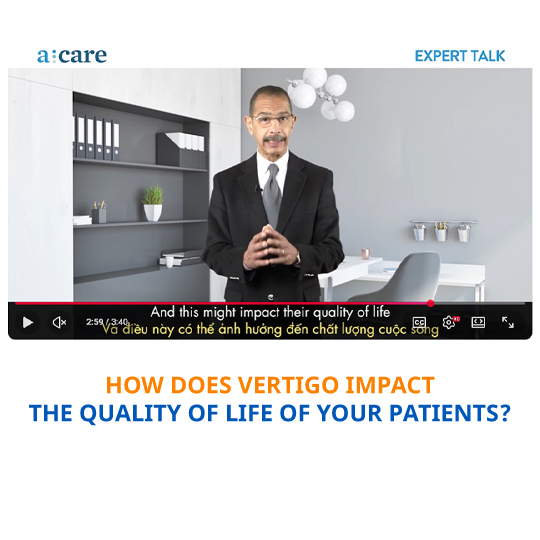 a:care

EXPERT TALK

And this might impact their quality of life
Và điều này có thể ảnh hưởng đến chất lượng cuộc sống

2:59 / 3:40

CC

HD

HOW DOES VERTIGO IMPACT
THE QUALITY OF LIFE OF YOUR PATIENTS?